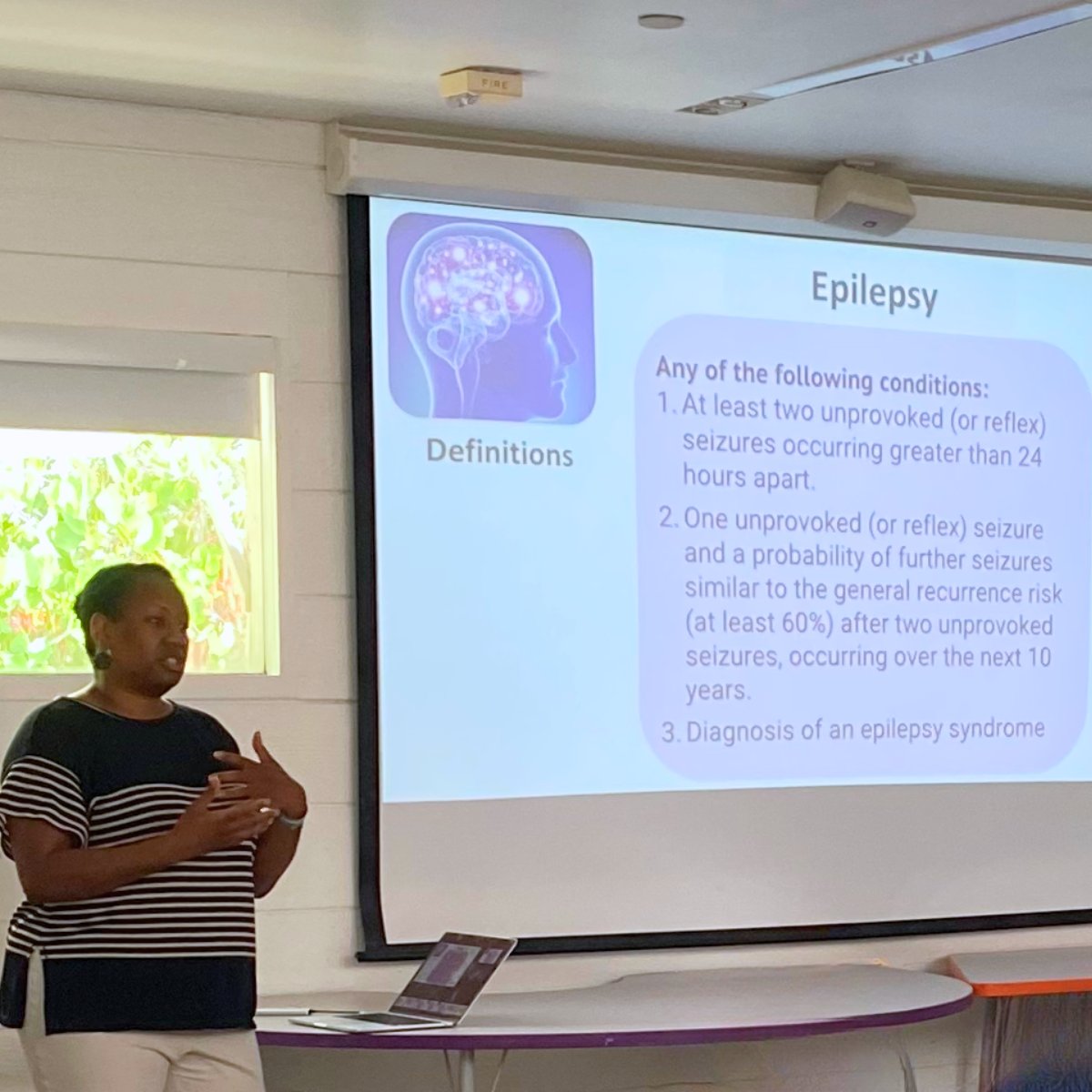 FIRE

Definitions

Epilepsy

Any of the following conditions:

1. At least two unprovoked (or reflex) seizures occurring greater than 24 hours apart.

2. One unprovoked (or reflex) seizure and a probability of further seizures similar to the general recurrence risk (at least 60%) after two unprovoked seizures, occurring over the next 10 years.

3. Diagnosis of an epilepsy syndrome